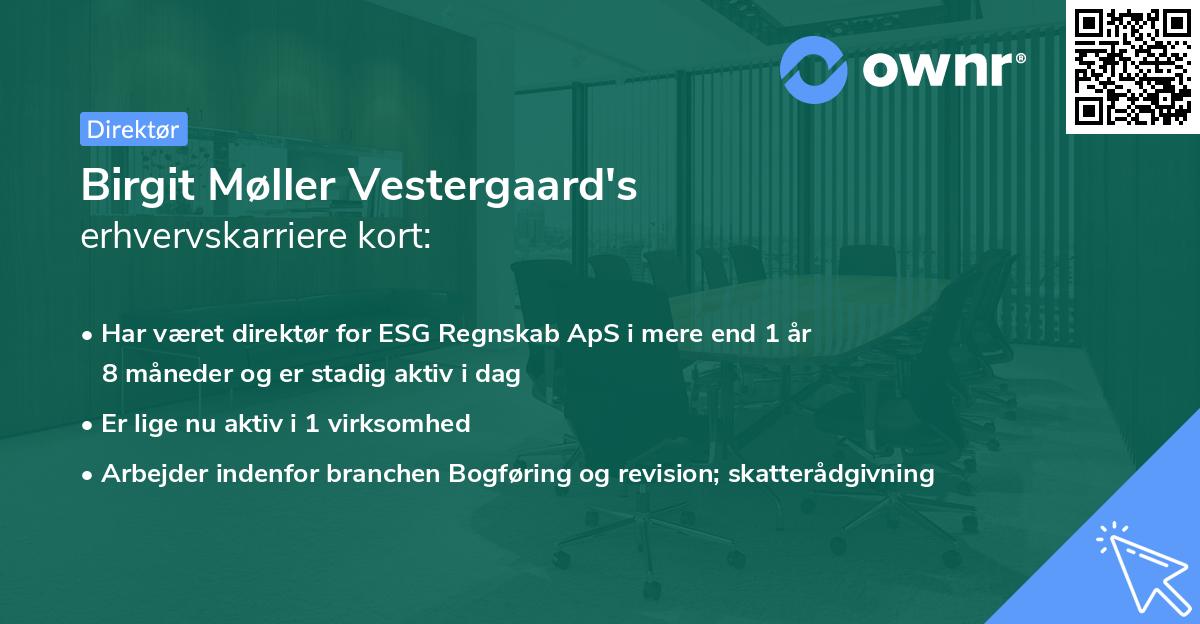 ownr®

Direktør

Birgit Møller Vestergaard's
erhvervskarriere kort:

• Har været direktør for ESG Regnskab ApS i mere end 1 år 8 måneder og er stadig aktiv i dag
• Er lige nu aktiv i 1 virksomhed
• Arbejder indenfor branchen Bogføring og revision; skatterådgivning